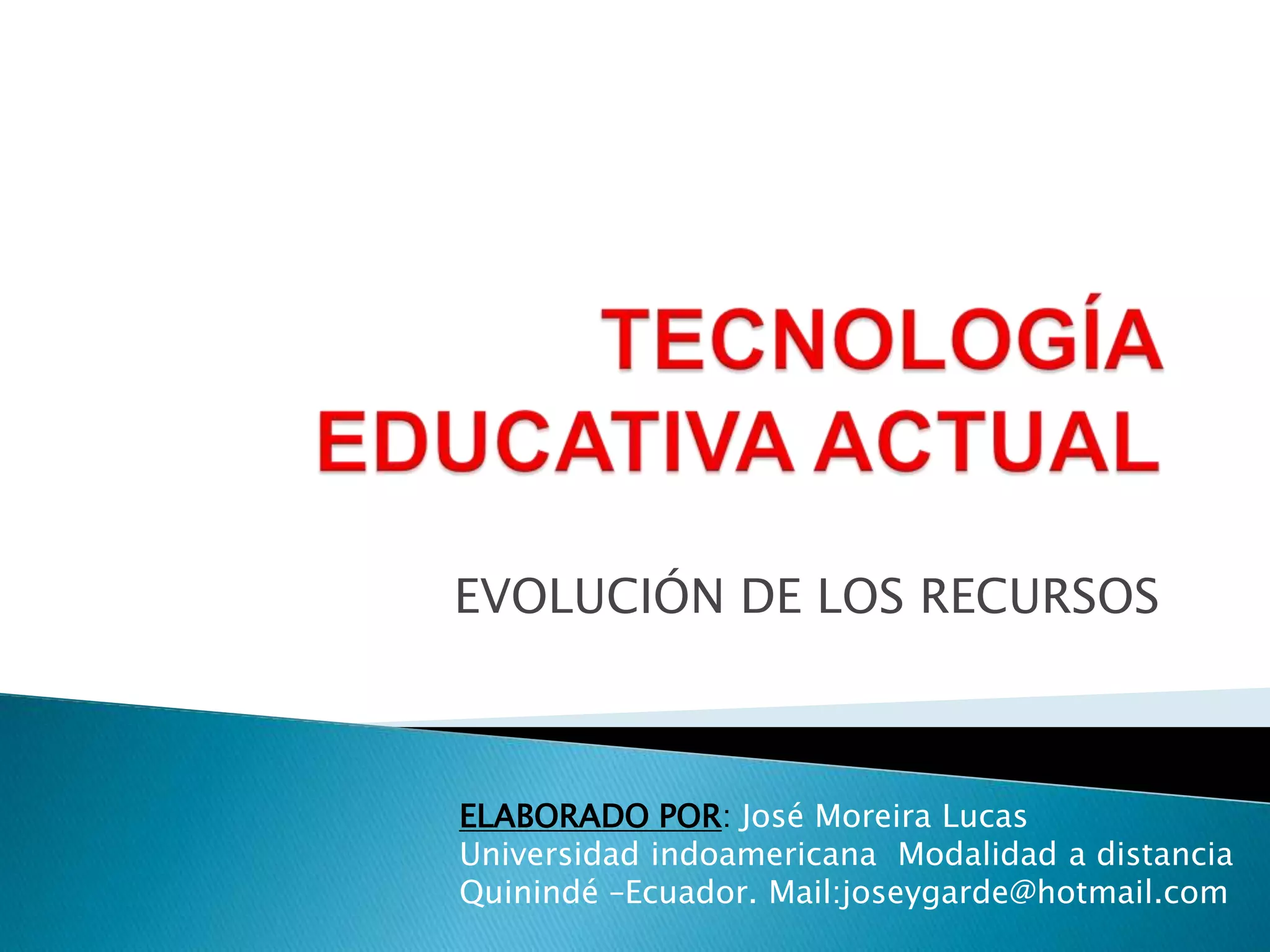 TECNOLOGÍA EDUCATIVA ACTUAL

EVOLUCIÓN DE LOS RECURSOS

ELABORADO POR: José Moreira Lucas
Universidad indoamericana Modalidad a distancia
Quinindé –Ecuador. Mail:joseygarde@hotmail.com